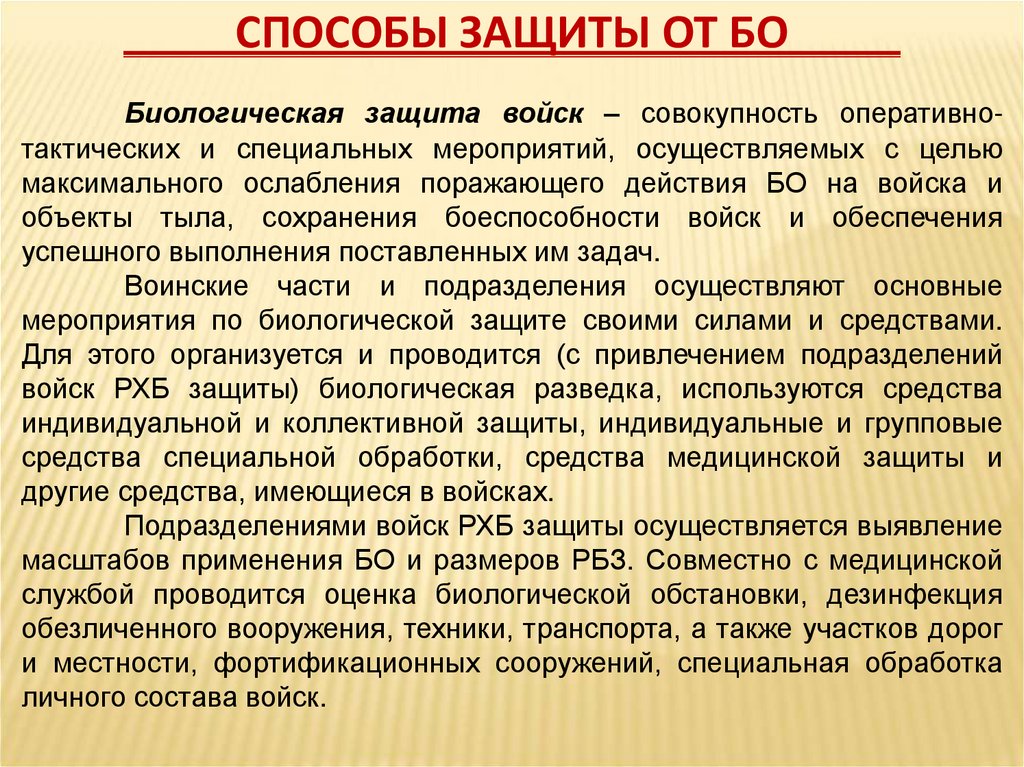 СПОСОБЫ ЗАЩИТЫ ОТ БО

Биологическая защита войск – совокупность оперативно-тактических и специальных мероприятий, осуществляемых с целью максимального ослабления поражающего действия БО на войска и объекты тыла, сохранения боеспособности войск и обеспечения успешного выполнения поставленных им задач.

Воинские части и подразделения осуществляют основные мероприятия по биологической защите своими силами и средствами. Для этого организуется и проводится (с привлечением подразделений войск РХБ защиты) биологическая разведка, используются средства индивидуальной и коллективной защиты, индивидуальные и групповые средства специальной обработки, средства медицинской защиты и другие средства, имеющиеся в войсках.

Подразделениями войск РХБ защиты осуществляется выявление масштабов применения БО и размеров РБЗ. Совместно с медицинской службой проводится оценка биологической обстановки, дезинфекция обезличенного вооружения, техники, транспорта, а также участков дорог и местности, фортификационных сооружений, специальная обработка личного состава войск.